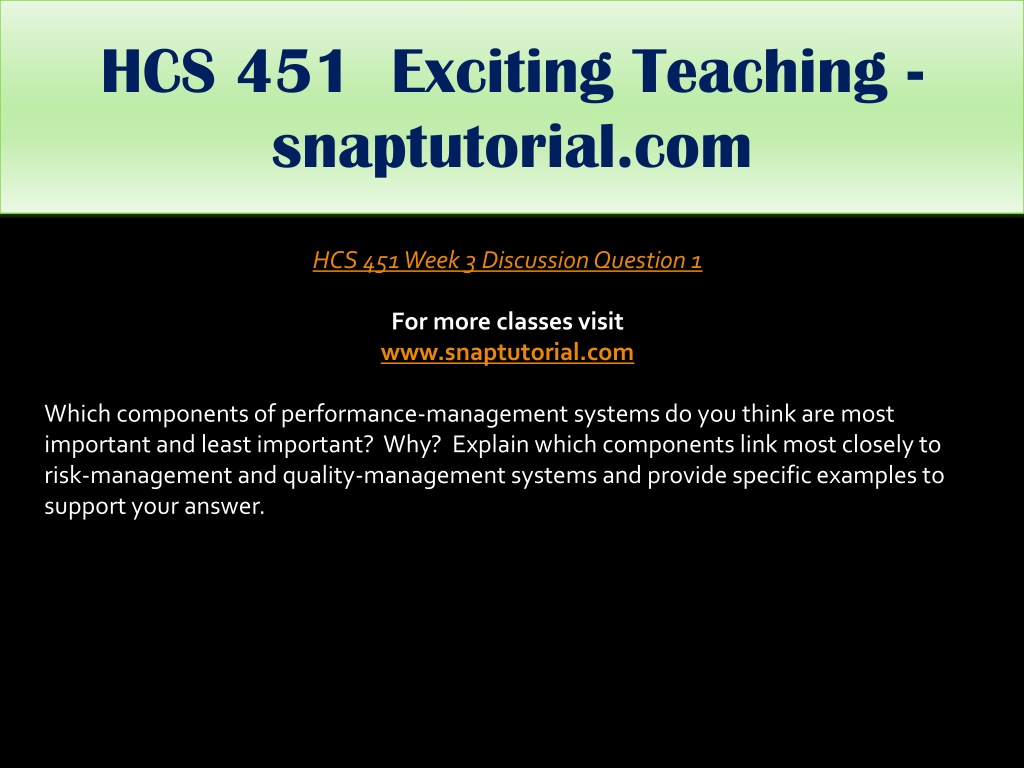 HCS 451 Exciting Teaching - snaptutorial.com

HCS 451 Week 3 Discussion Question 1

For more classes visit
www.snaptutorial.com

Which components of performance-management systems do you think are most important and least important? Why? Explain which components link most closely to risk-management and quality-management systems and provide specific examples to support your answer.